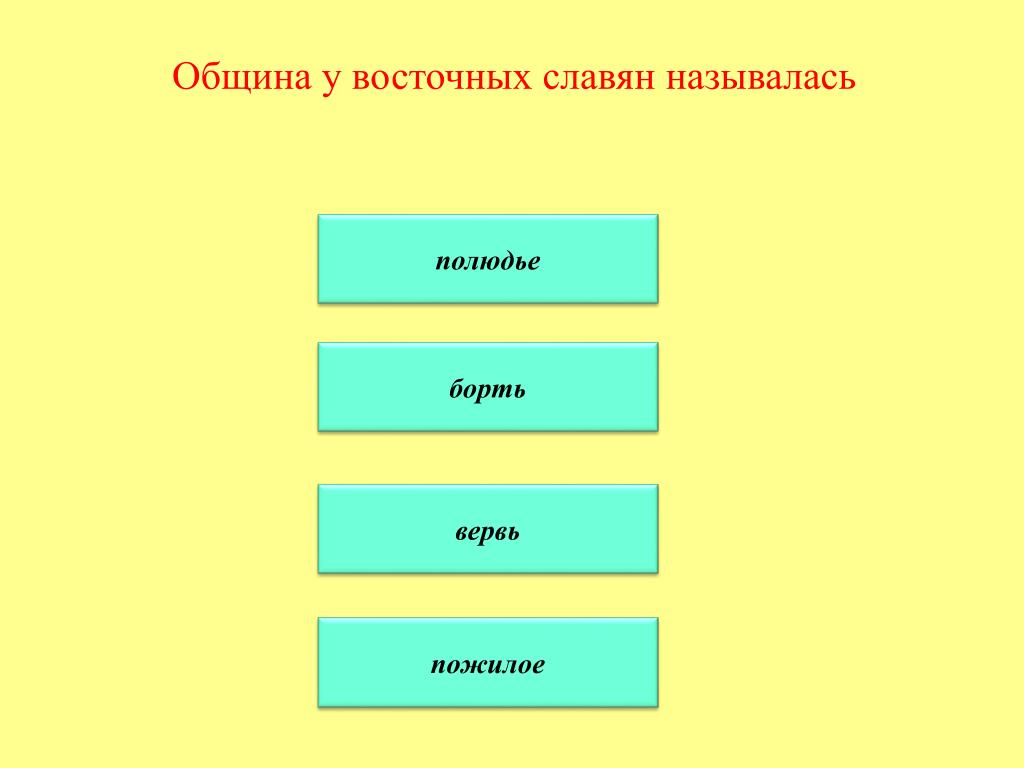 Община у восточных славян называлась

полюдье

борть

вервь

пожилое